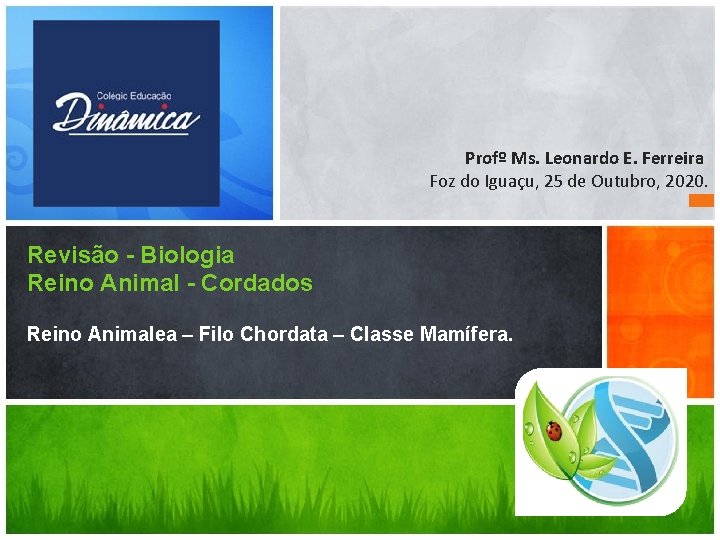 Colégio Educação
Dinâmica

Profº Ms. Leonardo E. Ferreira
Foz do Iguaçu, 25 de Outubro, 2020.

Revisão - Biologia
Reino Animal - Cordados

Reino Animalea – Filo Chordata – Classe Mamífera.